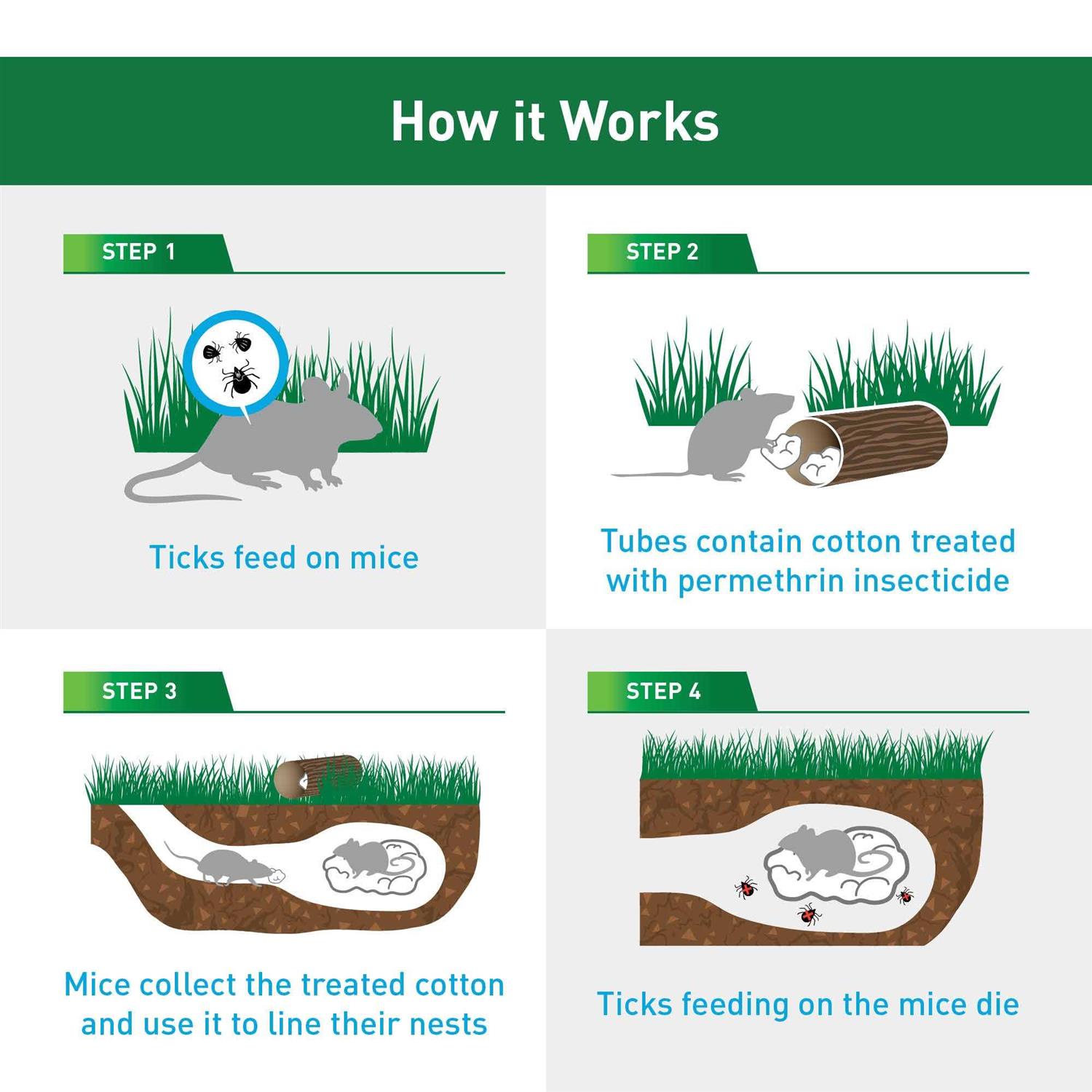 How it Works

STEP 1

Ticks feed on mice

STEP 2

Tubes contain cotton treated with permethrin insecticide

STEP 3

Mice collect the treated cotton and use it to line their nests

STEP 4

Ticks feeding on the mice die